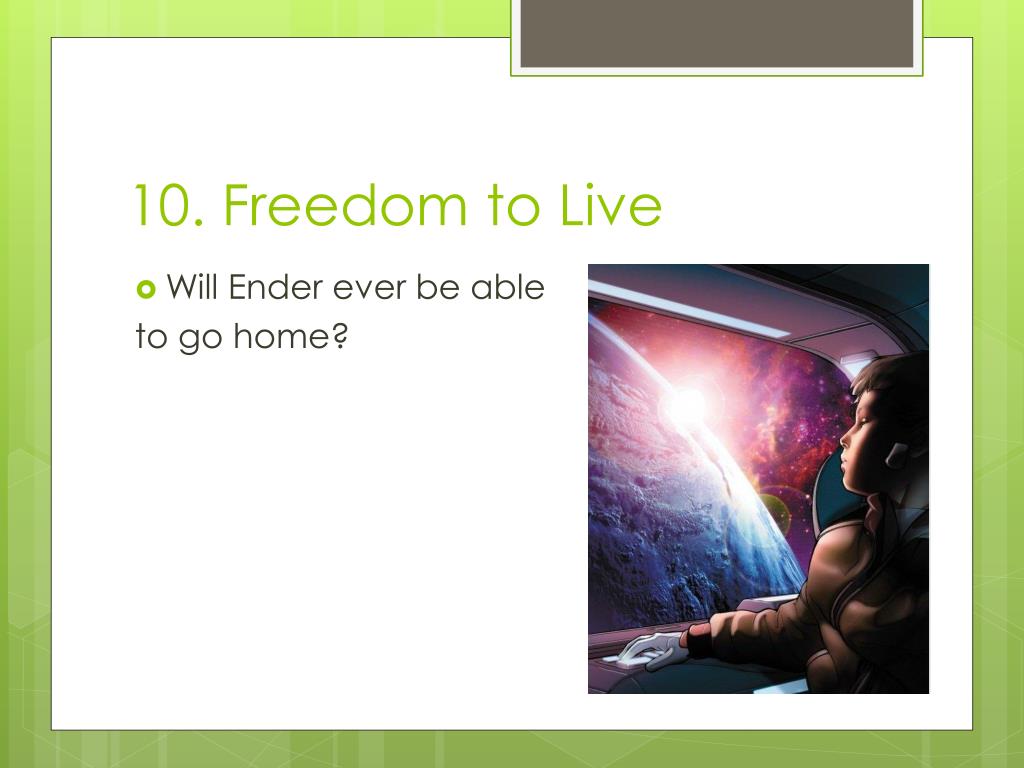 10. Freedom to Live

Will Ender ever be able to go home?